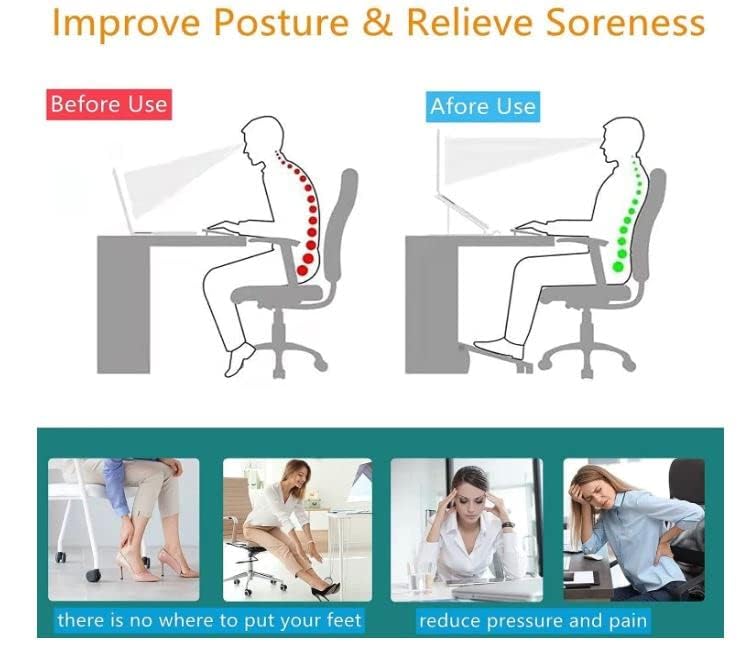 Improve Posture & Relieve Soreness

Before Use

Afore Use

there is no where to put your feet

reduce pressure and pain